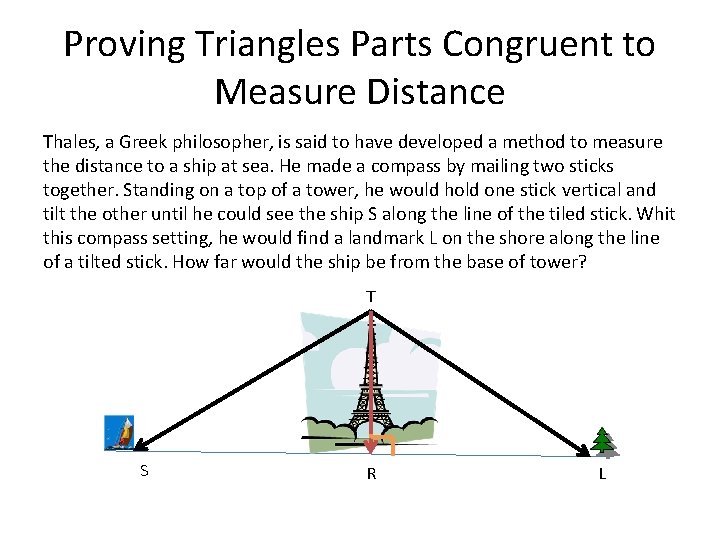 Proving Triangles Parts Congruent to Measure Distance

Thales, a Greek philosopher, is said to have developed a method to measure the distance to a ship at sea. He made a compass by mailing two sticks together. Standing on a top of a tower, he would hold one stick vertical and tilt the other until he could see the ship S along the line of the tiled stick. Whit this compass setting, he would find a landmark L on the shore along the line of a tilted stick. How far would the ship be from the base of tower?

T

S

R

L